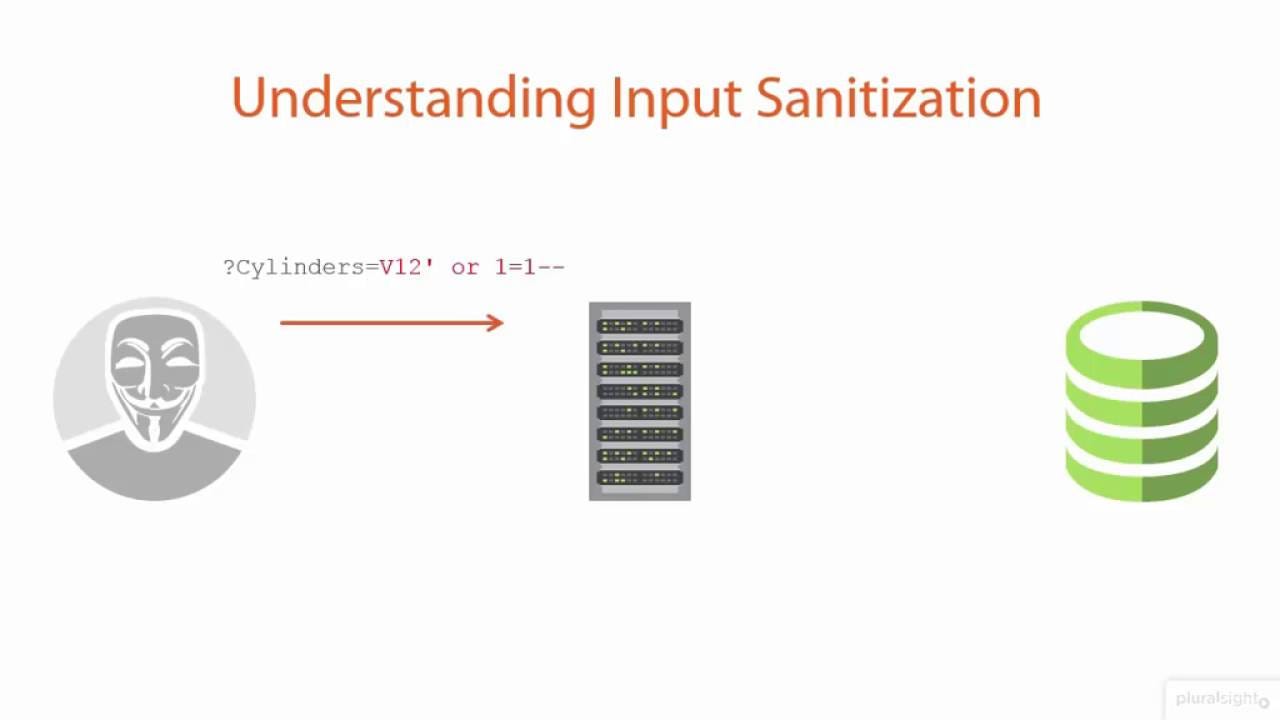 Understanding Input Sanitization

?Cylinders=V12' or 1=1--

pluralsight